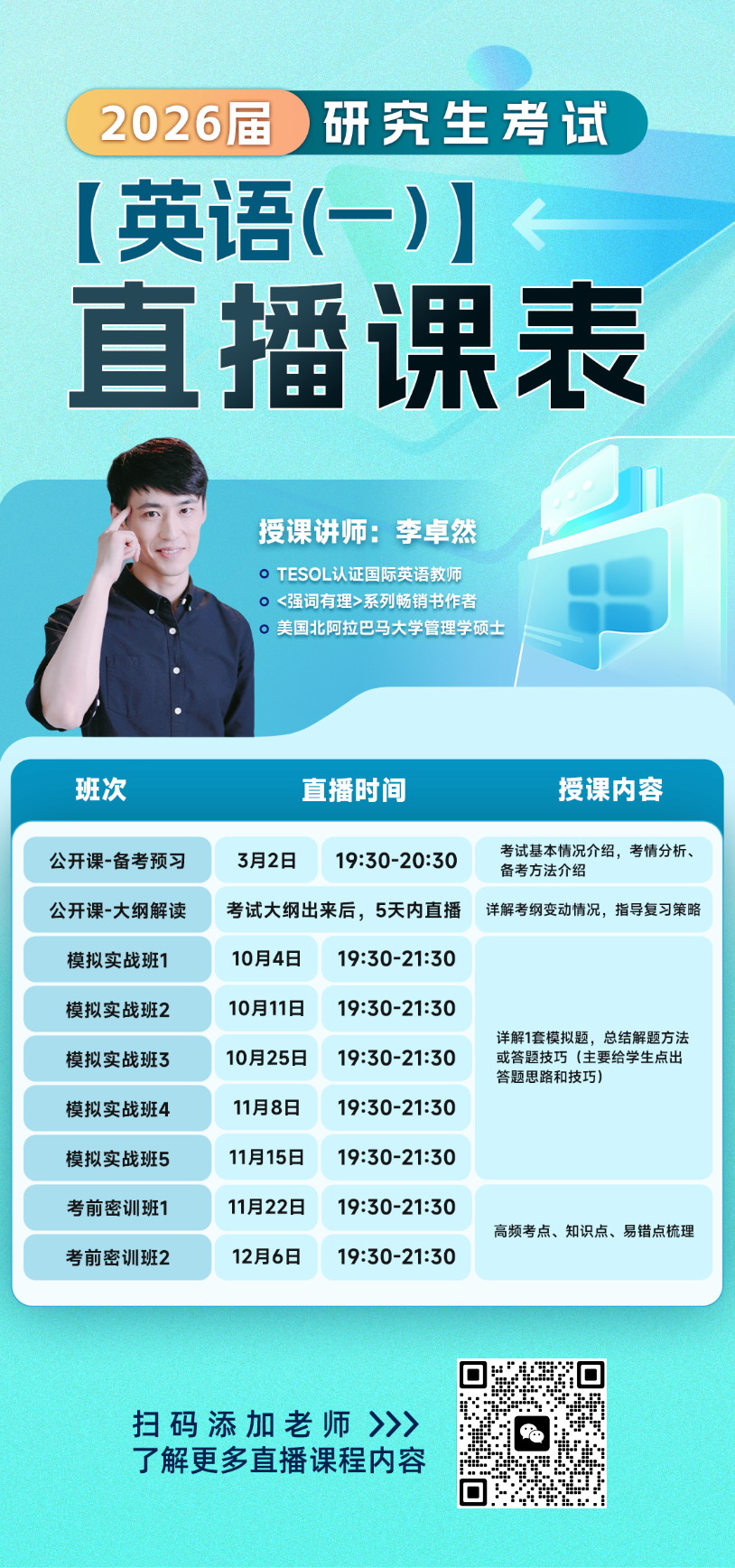 2026届 研究生考试

【英语(一)】

直播课表

授课讲师：李卓然

TESOL认证国际英语教师

<强词有理>系列畅销书作者

美国北阿拉巴马大学管理学硕士

| 班次 | 直播时间 | | 授课内容 |
|---|---|---|---|
| 公开课-备考预习 | 3月2日 | 19:30-20:30 | 考试基本情况介绍，考情分析、备考方法介绍 |
| 公开课-大纲解读 | 考试大纲出来后，5天内直播 | | 详解考纲变动情况，指导复习策略 |
| 模拟实战班1 | 10月4日 | 19:30-21:30 | 详解1套模拟题，总结解题方法或答题技巧（主要给学生点出答题思路和技巧） |
| 模拟实战班2 | 10月11日 | 19:30-21:30 | |
| 模拟实战班3 | 10月25日 | 19:30-21:30 | |
| 模拟实战班4 | 11月8日 | 19:30-21:30 | |
| 模拟实战班5 | 11月15日 | 19:30-21:30 | |
| 考前密训班1 | 11月22日 | 19:30-21:30 | 高频考点、知识点、易错点梳理 |
| 考前密训班2 | 12月6日 | 19:30-21:30 | |

扫码添加老师 >>>

了解更多直播课程内容